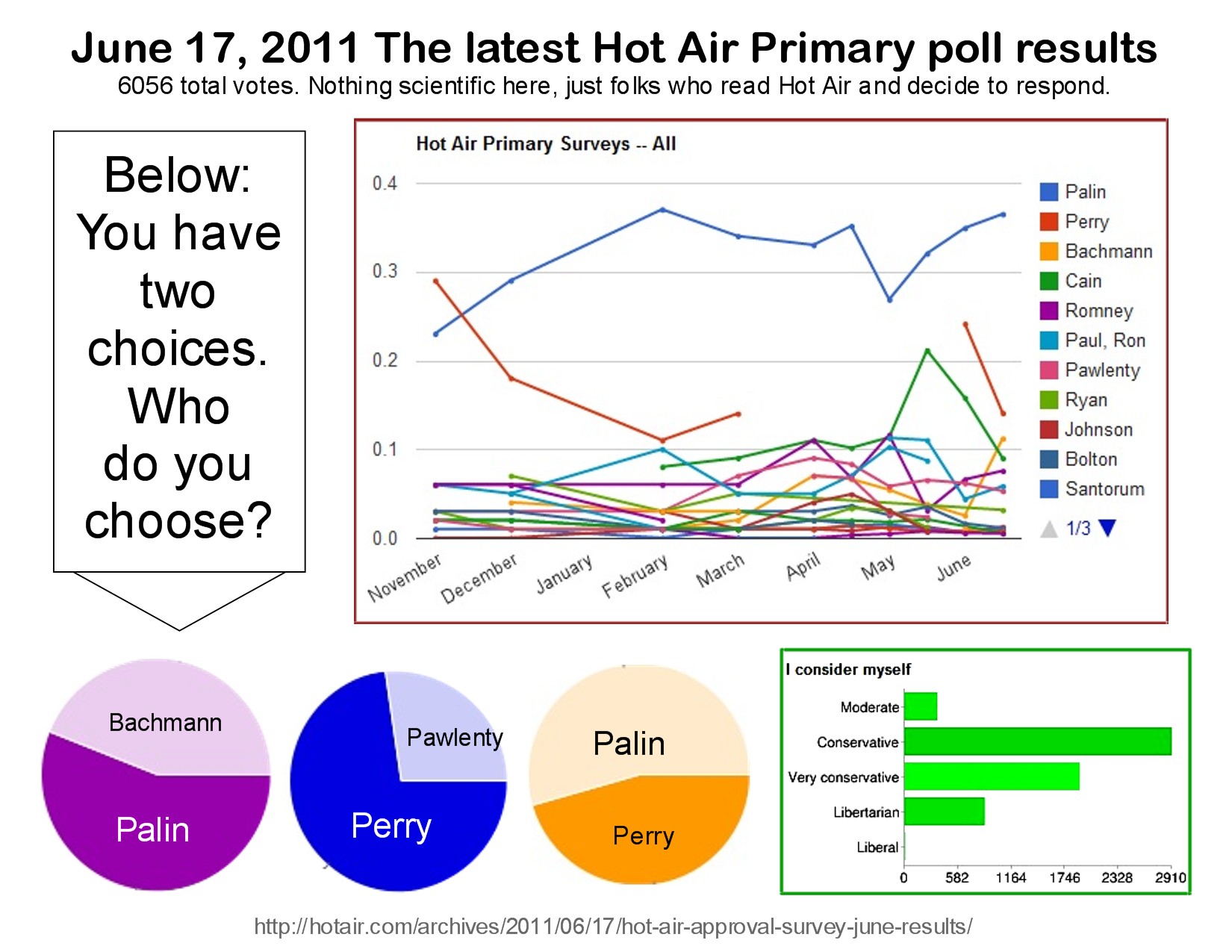 June 17, 2011 The latest Hot Air Primary poll results
6056 total votes. Nothing scientific here, just folks who read Hot Air and decide to respond.

Below: You have two choices. Who do you choose?

Hot Air Primary Surveys -- All

0.4
0.3
0.2
0.1
0.0

November
December
January
February
March
April
May
June

Palin
Perry
Bachmann
Cain
Romney
Paul, Ron
Pawlenty
Ryan
Johnson
Bolton
Santorum
1/3

Bachmann
Palin

Pawlenty
Perry

Palin
Perry

I consider myself

Moderate
Conservative
Very conservative
Libertarian
Liberal

0
582
1164
1746
2328
2910

http://hotair.com/archives/2011/06/17/hot-air-approval-survey-june-results/